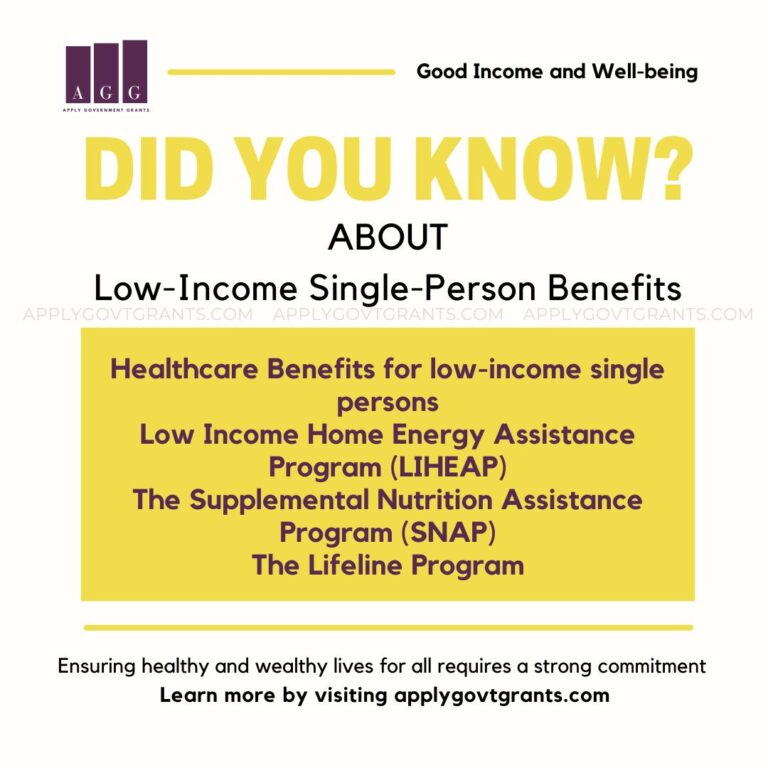 A G G
APPLY GOVERNMENT GRANTS

Good Income and Well-being

DID YOU KNOW?

ABOUT

Low-Income Single-Person Benefits

APPLYGOVTGRANTS.COM APPLYGOVTGRANTS.COM APPLYGOVTGRANTS.COM

Healthcare Benefits for low-income single persons
Low Income Home Energy Assistance Program (LIHEAP)
The Supplemental Nutrition Assistance Program (SNAP)
The Lifeline Program

Ensuring healthy and wealthy lives for all requires a strong commitment
Learn more by visiting applygovtgrants.com